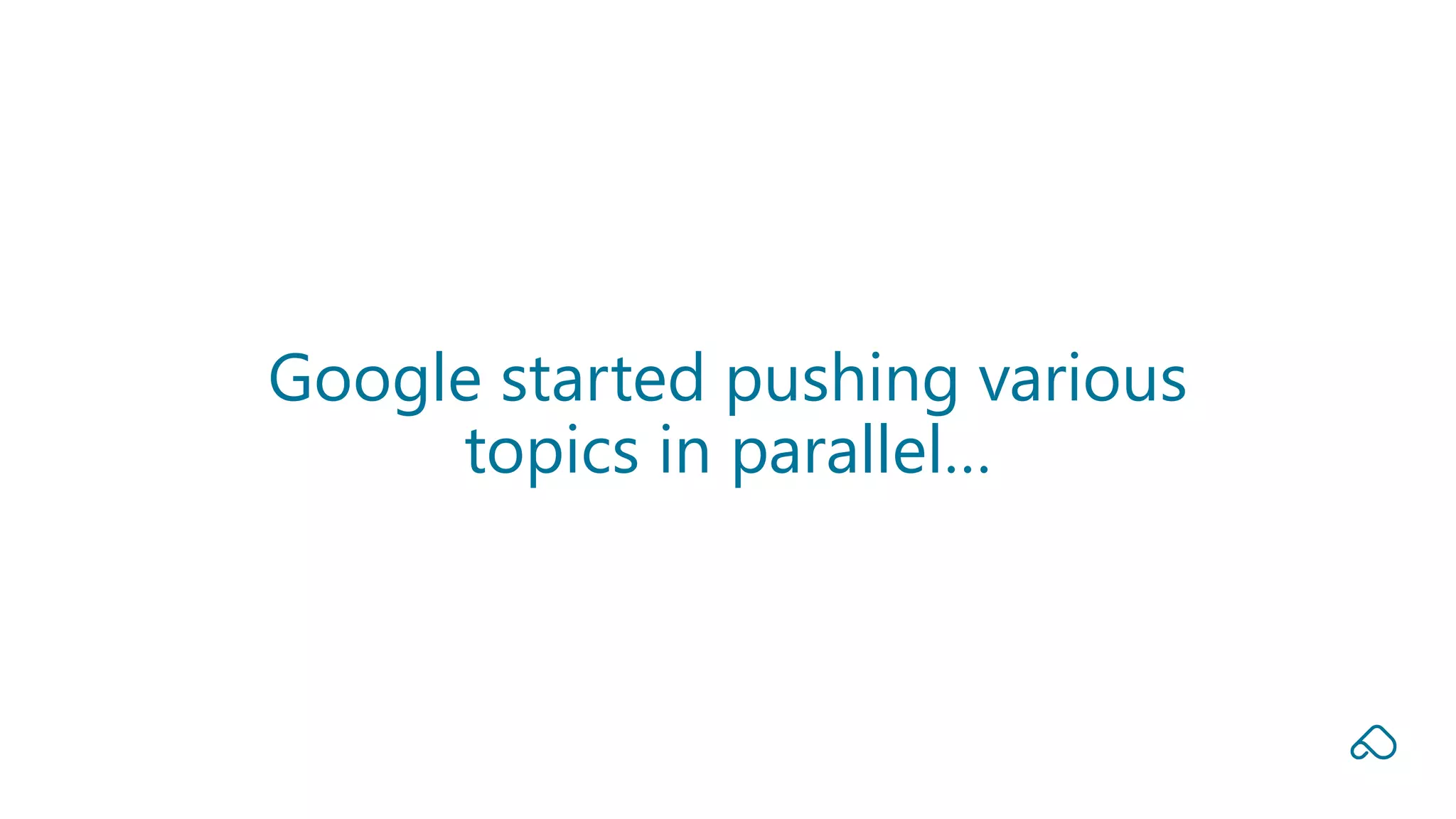 Google started pushing various topics in parallel…